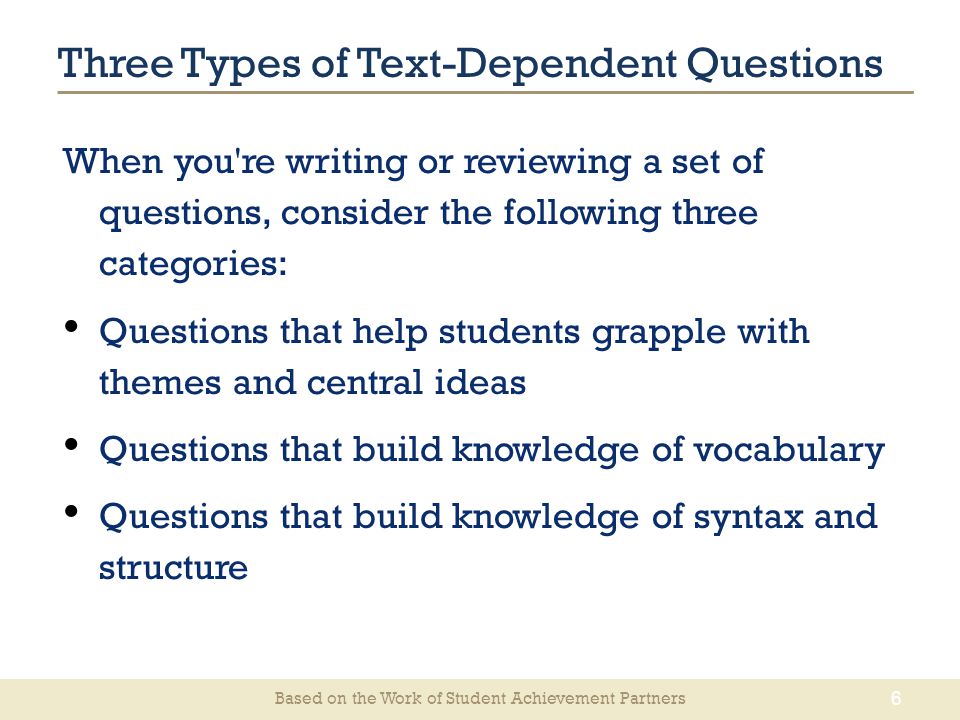 Three Types of Text-Dependent Questions

When you're writing or reviewing a set of questions, consider the following three categories:

• Questions that help students grapple with themes and central ideas

• Questions that build knowledge of vocabulary

• Questions that build knowledge of syntax and structure

Based on the Work of Student Achievement Partners

6